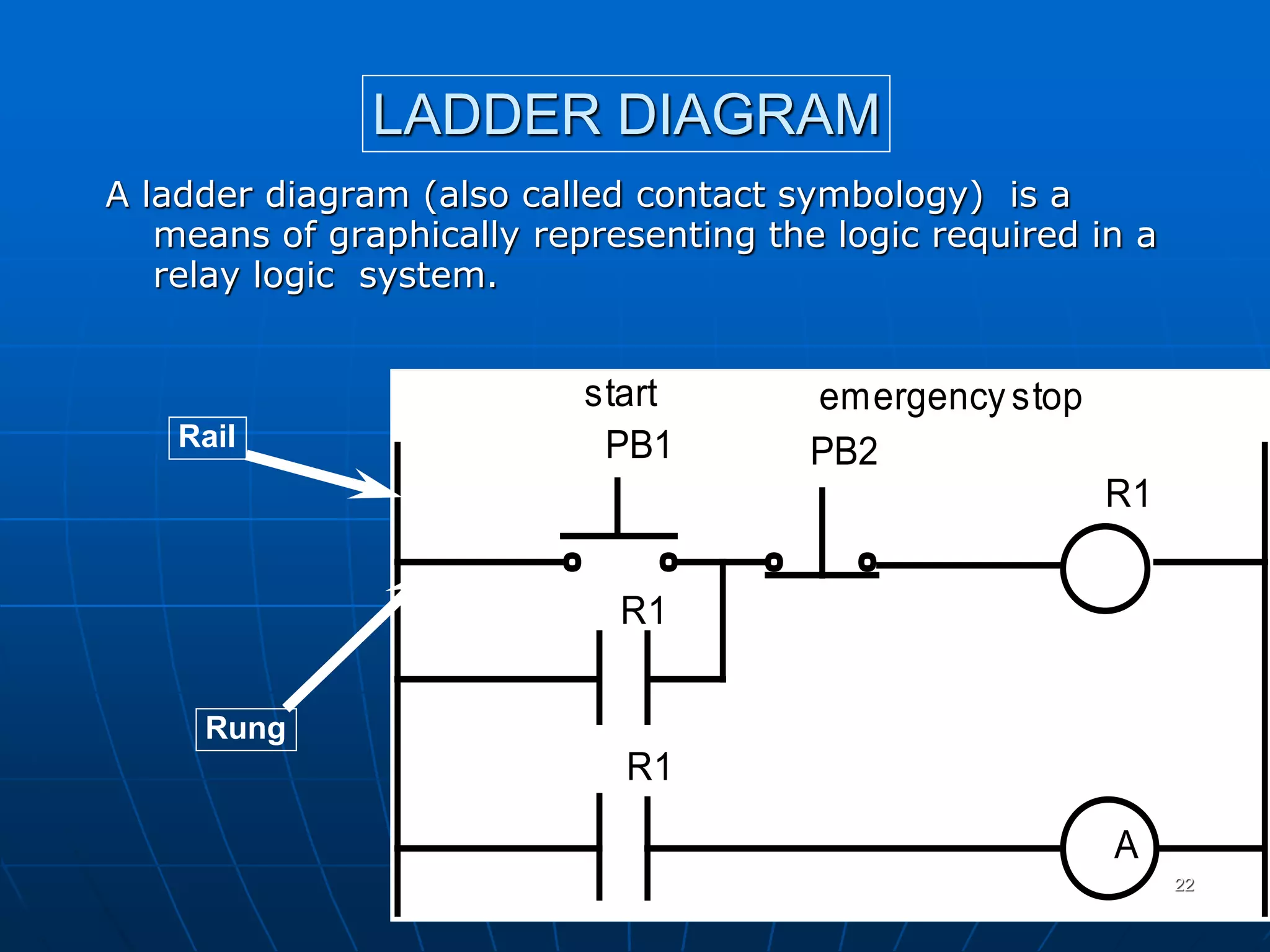 LADDER DIAGRAM

A ladder diagram (also called contact symbology) is a means of graphically representing the logic required in a relay logic system.

Rail

Rung

start

PB1

emergency stop

PB2

R1

R1

R1

A

22